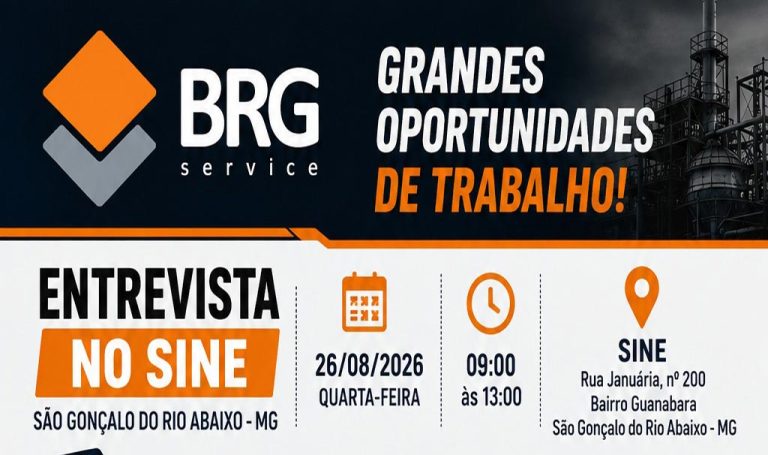 BRG
service

GRANDES OPORTUNIDADES DE TRABALHO!

ENTREVISTA
NO SINE
SÃO GONÇALO DO RIO ABAIXO - MG

26/08/2026
QUARTA-FEIRA

09:00
às 13:00

SINE
Rua Januária, nº 200
Bairro Guanabara
São Gonçalo do Rio Abaixo - MG